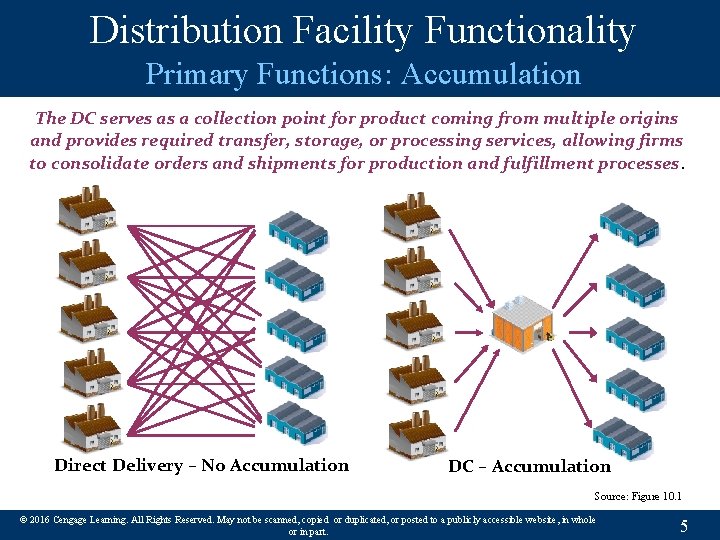 Distribution Facility Functionality

Primary Functions: Accumulation

The DC serves as a collection point for product coming from multiple origins and provides required transfer, storage, or processing services, allowing firms to consolidate orders and shipments for production and fulfillment processes.

Direct Delivery – No Accumulation

DC – Accumulation

Source: Figure 10.1

© 2016 Cengage Learning. All Rights Reserved. May not be scanned, copied or duplicated, or posted to a publicly accessible website, in whole or in part.

5